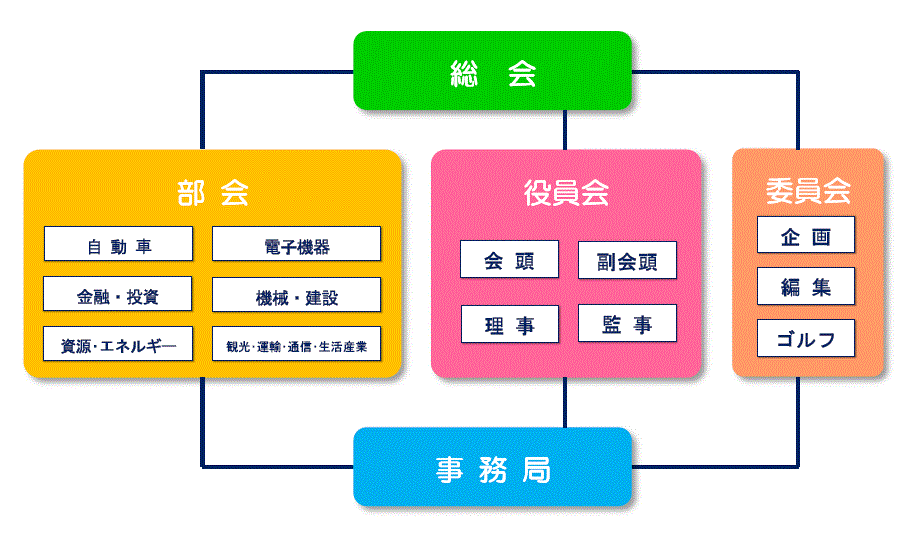 総　会

部　会

自 動 車

電子機器

金融・投資

機械・建設

資源・エネルギー

観光・運輸・通信・生活産業

役員会

会　頭

副会頭

理　事

監　事

委員会

企　画

編　集

ゴルフ

事 務 局